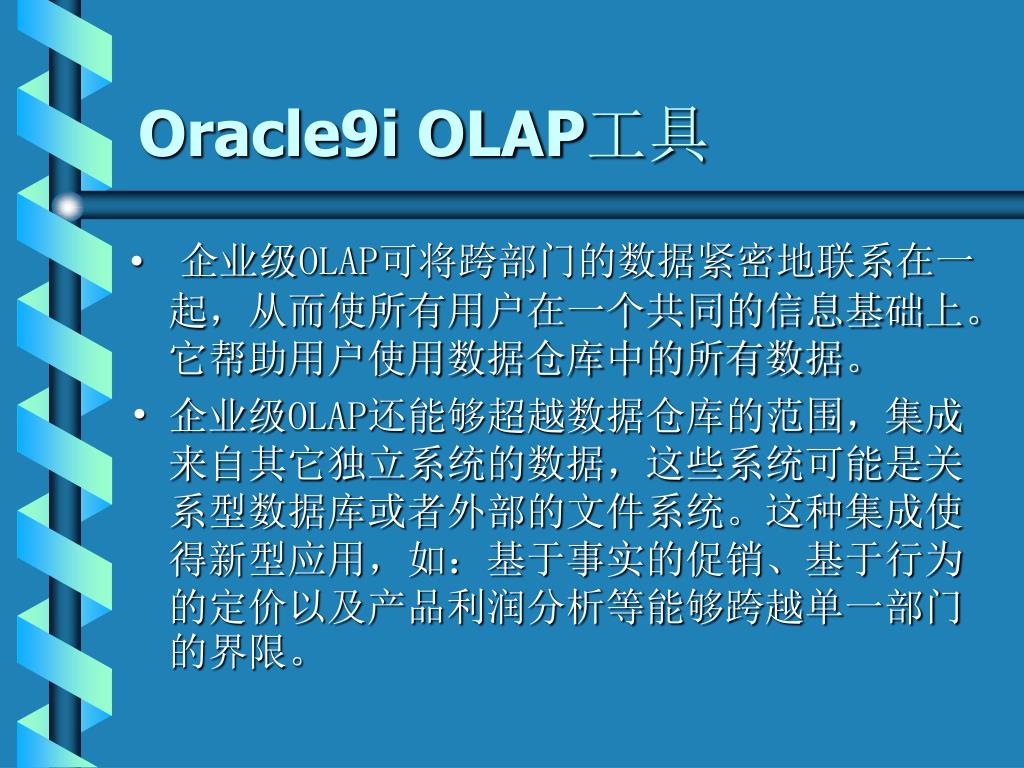 Oracle9i OLAP工具

• 企业级OLAP可将跨部门的数据紧密地联系在一起，从而使所有用户在一个共同的信息基础上。它帮助用户使用数据仓库中的所有数据。

• 企业级OLAP还能够超越数据仓库的范围，集成来自其它独立系统的数据，这些系统可能是关系型数据库或者外部的文件系统。这种集成使得新型应用，如：基于事实的促销、基于行为的定价以及产品利润分析等能够跨越单一部门的界限。